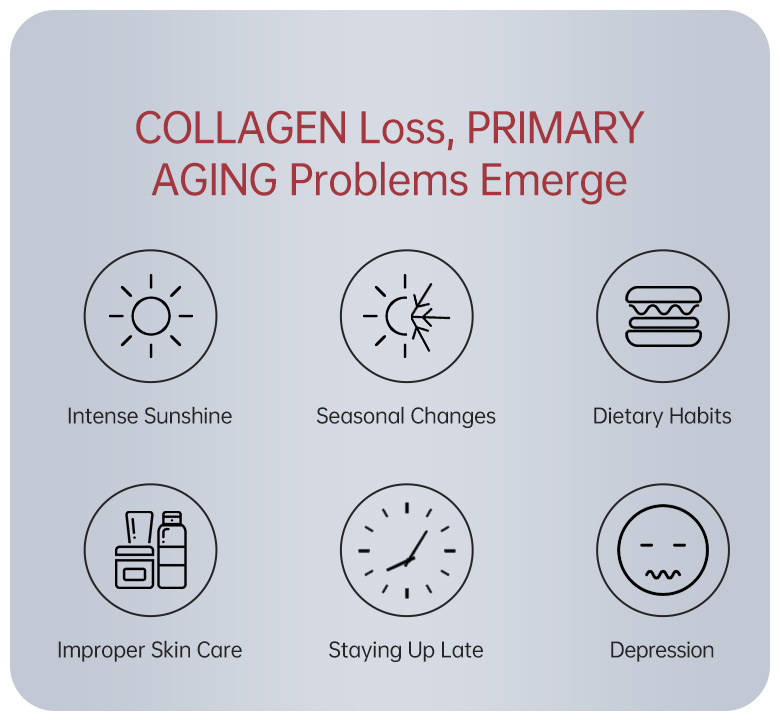 COLLAGEN Loss, PRIMARY AGING Problems Emerge

Intense Sunshine

Seasonal Changes

Dietary Habits

Improper Skin Care

Staying Up Late

Depression